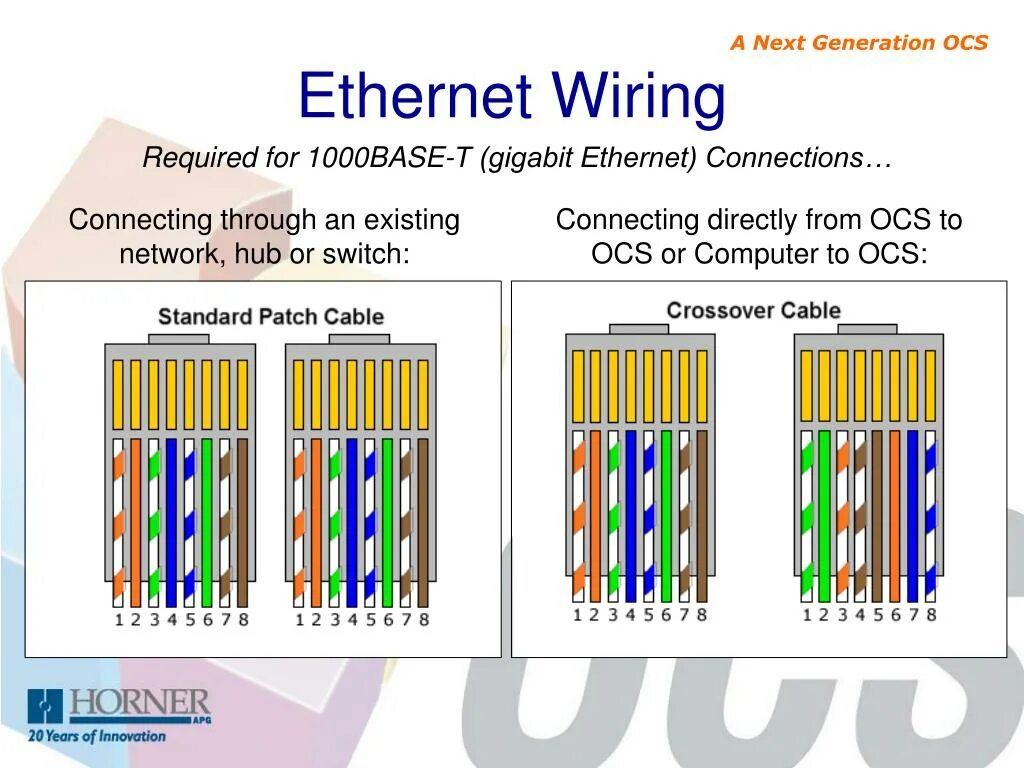 A Next Generation OCS

Ethernet Wiring

Required for 1000BASE-T (gigabit Ethernet) Connections…

Connecting through an existing network, hub or switch:

Standard Patch Cable

1 2 3 4 5 6 7 8

1 2 3 4 5 6 7 8

Connecting directly from OCS to OCS or Computer to OCS:

Crossover Cable

1 2 3 4 5 6 7 8

1 2 3 4 5 6 7 8

HORNER APG

20 Years of Innovation

OCS